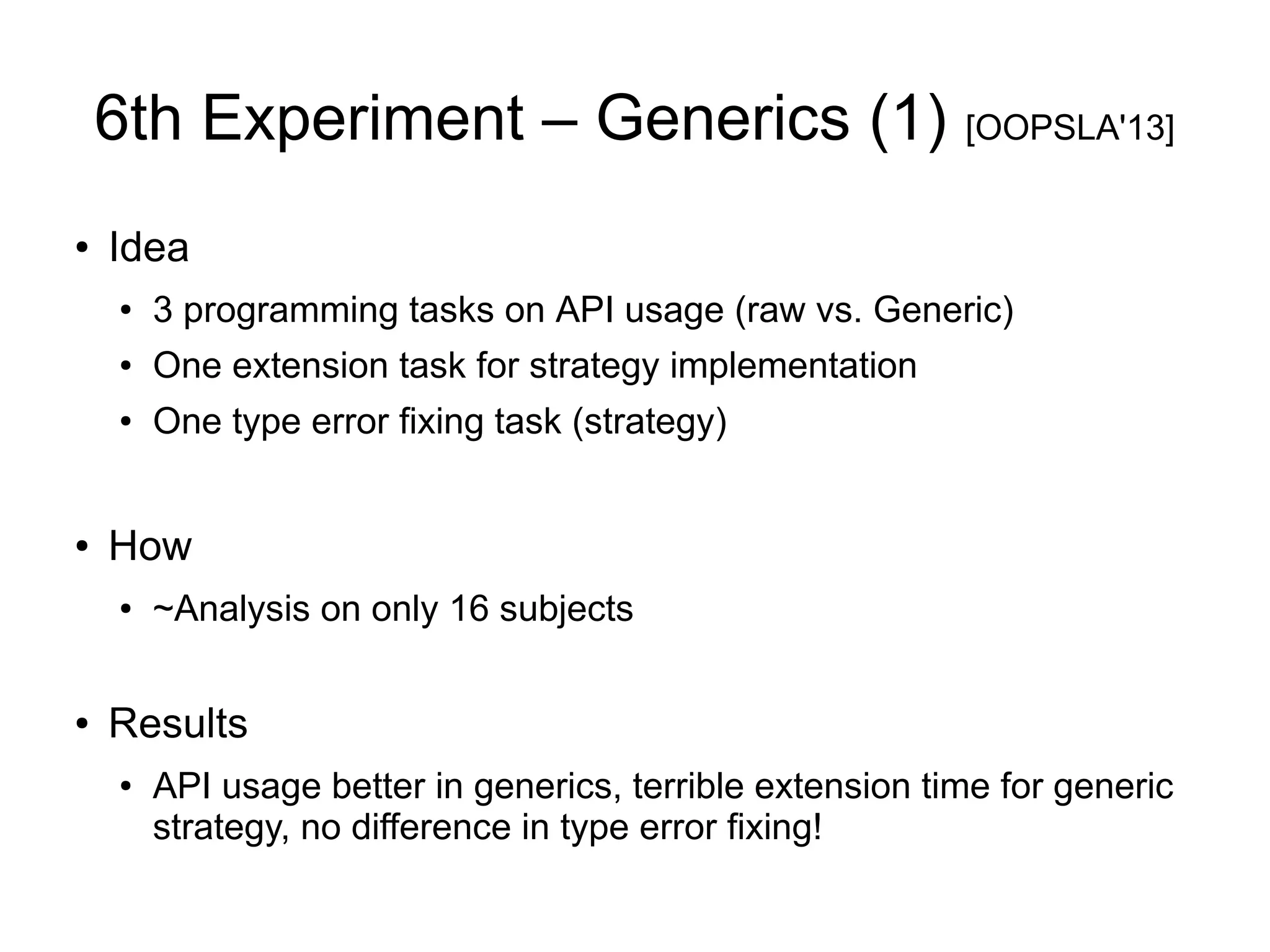 6th Experiment – Generics (1) [OOPSLA'13]

• Idea
  • 3 programming tasks on API usage (raw vs. Generic)
  • One extension task for strategy implementation
  • One type error fixing task (strategy)

• How
  • ~Analysis on only 16 subjects

• Results
  • API usage better in generics, terrible extension time for generic strategy, no difference in type error fixing!